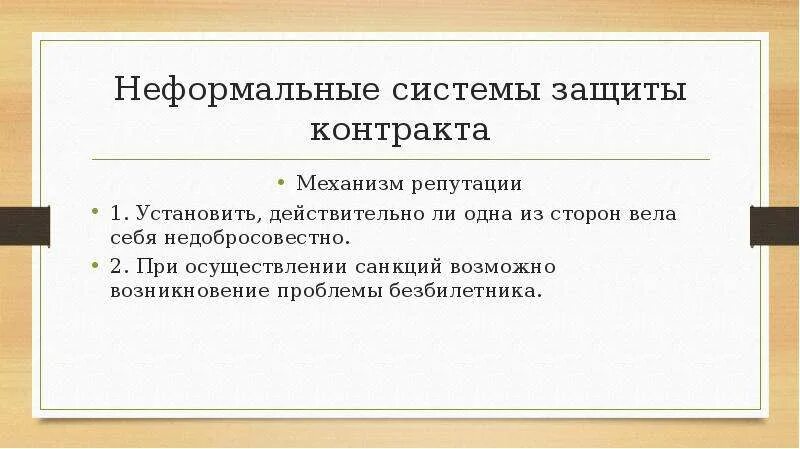 Неформальные системы защиты контракта

• Механизм репутации

• 1. Установить, действительно ли одна из сторон вела себя недобросовестно.

• 2. При осуществлении санкций возможно возникновение проблемы безбилетника.